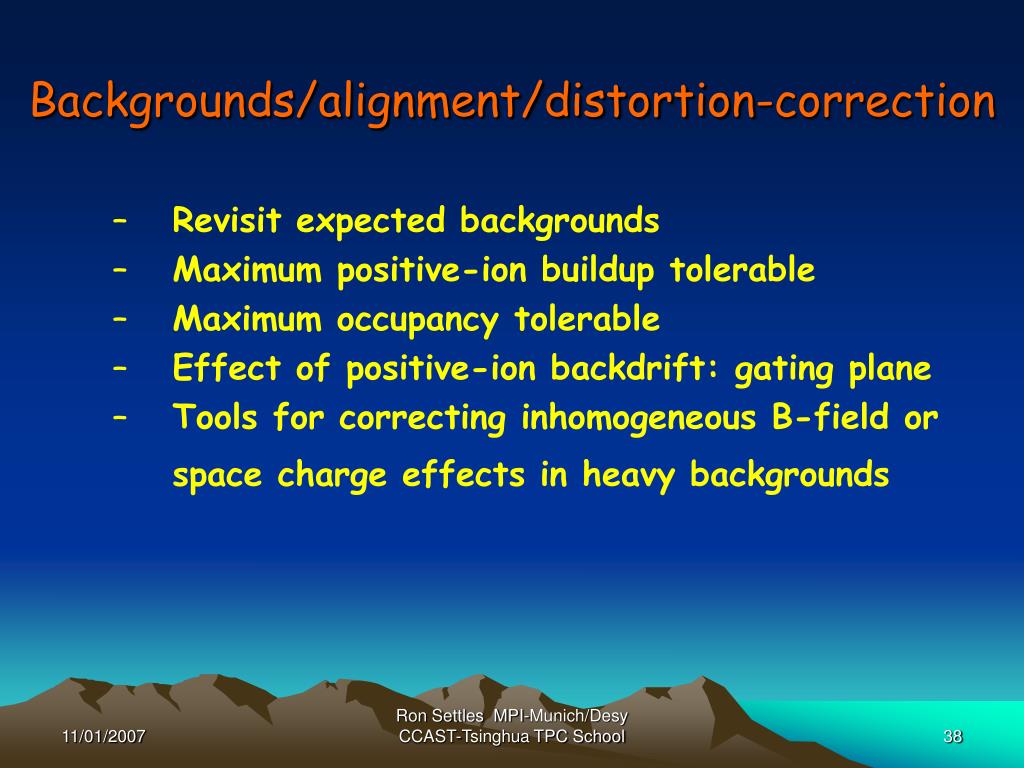 Backgrounds/alignment/distortion-correction

– Revisit expected backgrounds
– Maximum positive-ion buildup tolerable
– Maximum occupancy tolerable
– Effect of positive-ion backdrift: gating plane
– Tools for correcting inhomogeneous B-field or space charge effects in heavy backgrounds

11/01/2007

Ron Settles MPI-Munich/Desy
CCAST-Tsinghua TPC School

38